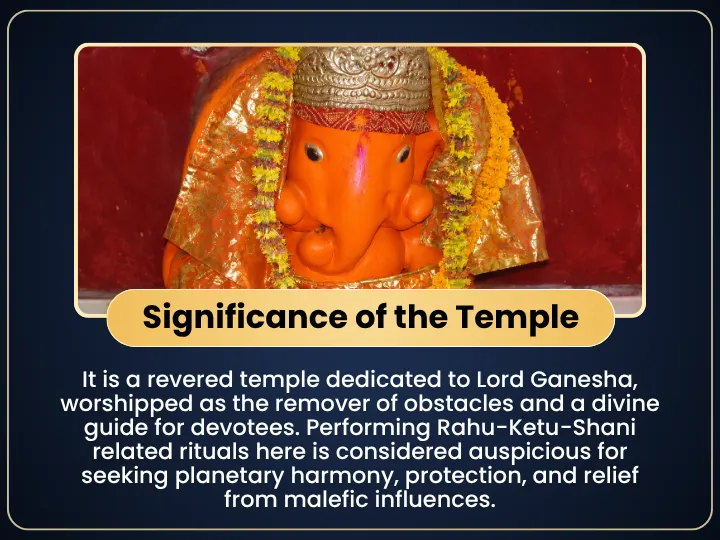 Significance of the Temple

It is a revered temple dedicated to Lord Ganesha, worshipped as the remover of obstacles and a divine guide for devotees. Performing Rahu-Ketu-Shani related rituals here is considered auspicious for seeking planetary harmony, protection, and relief from malefic influences.